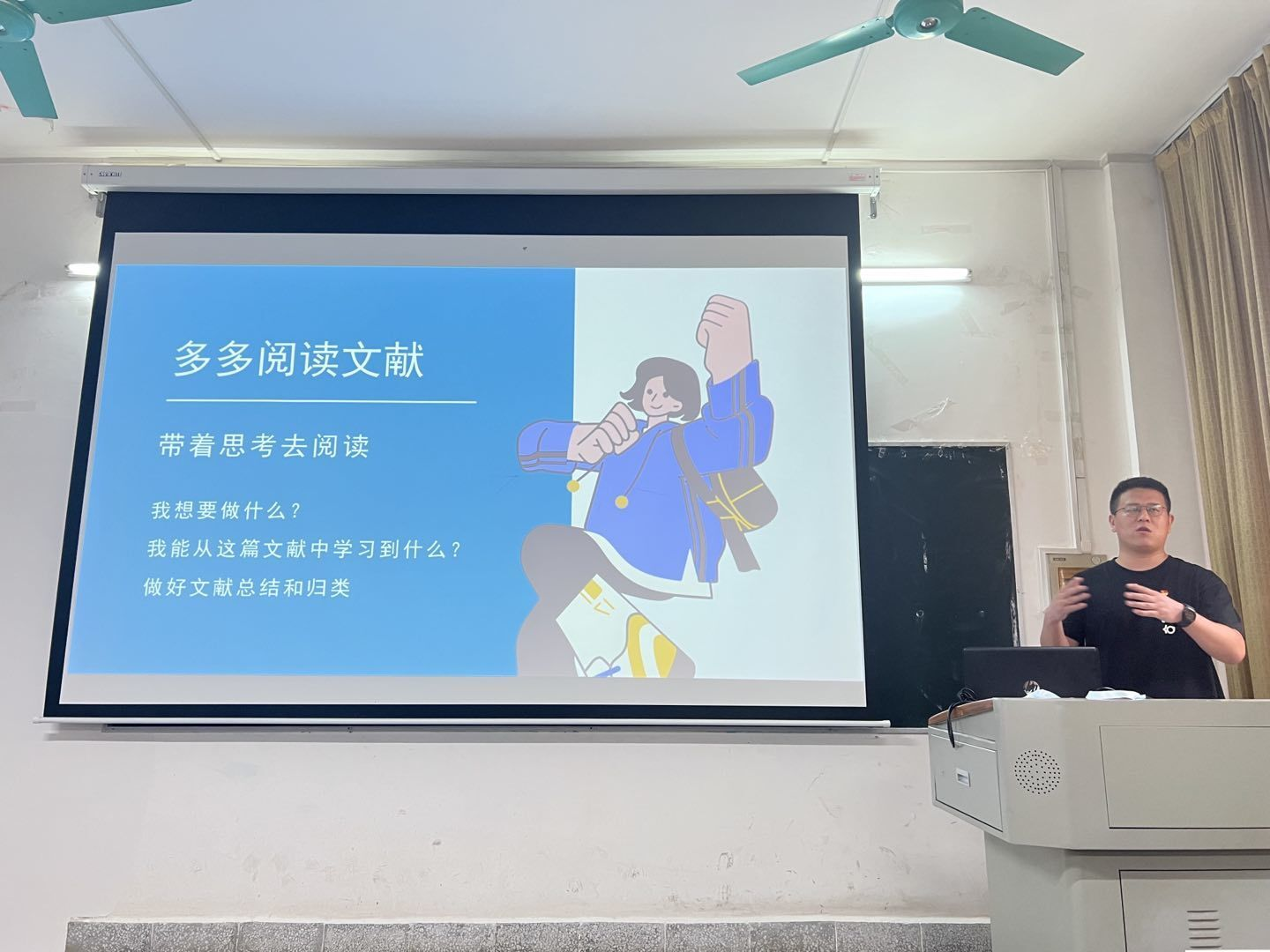 多多阅读文献

带着思考去阅读

我想要做什么？

我能从这篇文献中学习到什么？

做好文献总结和归类